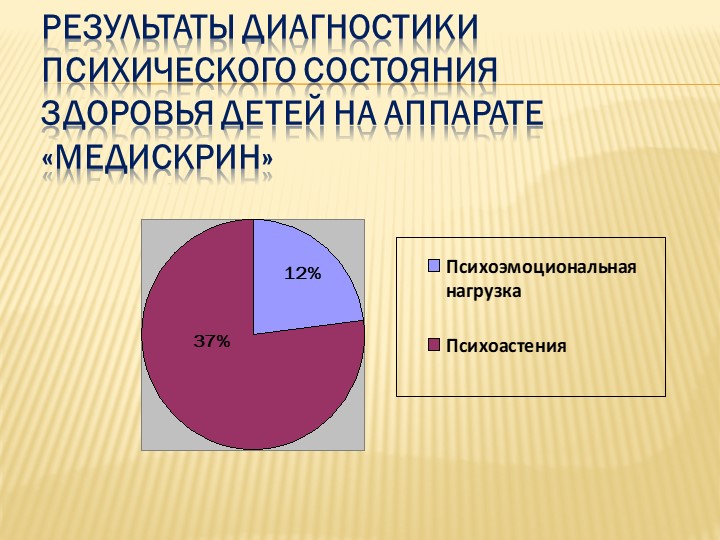 РЕЗУЛЬТАТЫ ДИАГНОСТИКИ ПСИХИЧЕСКОГО СОСТОЯНИЯ ЗДОРОВЬЯ ДЕТЕЙ НА АППАРАТЕ «МЕДИСКРИН»

12%

37%

Психоэмоциональная нагрузка

Психоастения